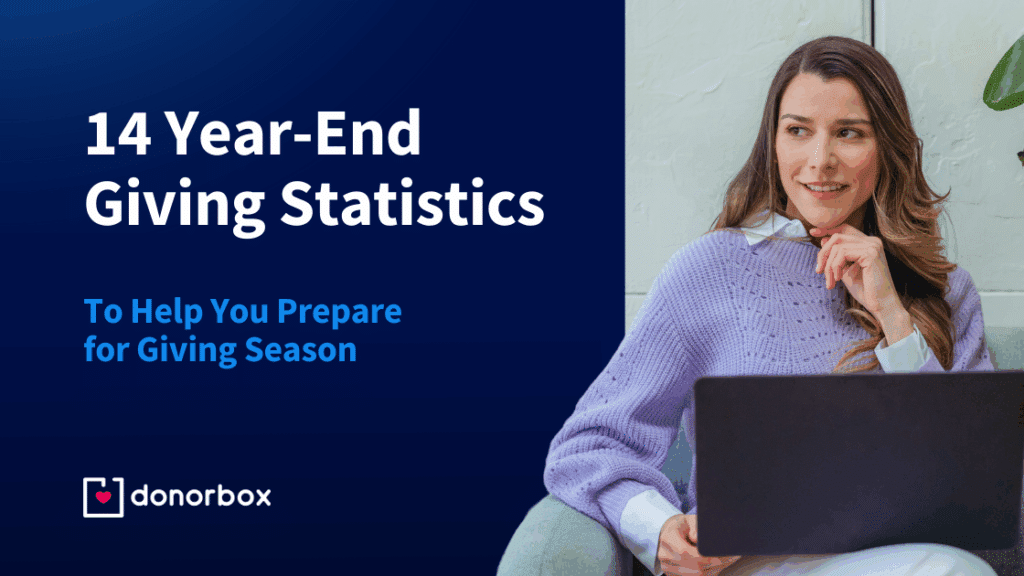 14 Year-End Giving Statistics

To Help You Prepare for Giving Season

donorbox